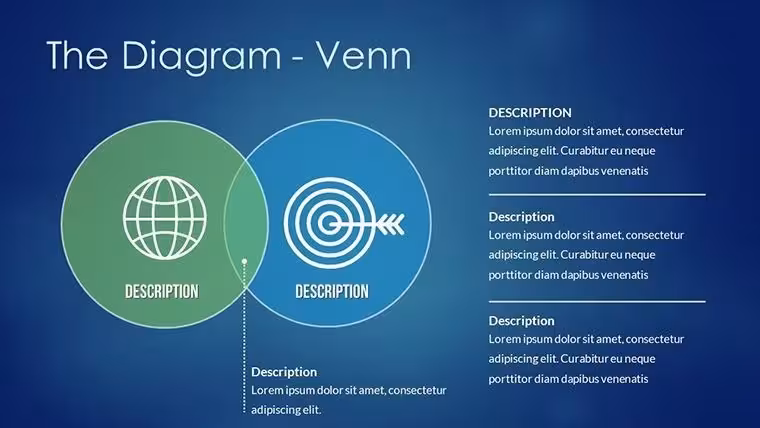 The Diagram - Venn

DESCRIPTION

DESCRIPTION

Description
Lorem ipsum dolor sit amet, consectetur adipiscing elit.

DESCRIPTION
Lorem ipsum dolor sit amet, consectetur adipiscing elit. Curabitur eu neque porttitor diam dapibus venenatis

Description
Lorem ipsum dolor sit amet, consectetur adipiscing elit. Curabitur eu neque porttitor diam dapibus venenatis

Description
Lorem ipsum dolor sit amet, consectetur adipiscing elit. Curabitur eu neque porttitor diam dapibus venenatis